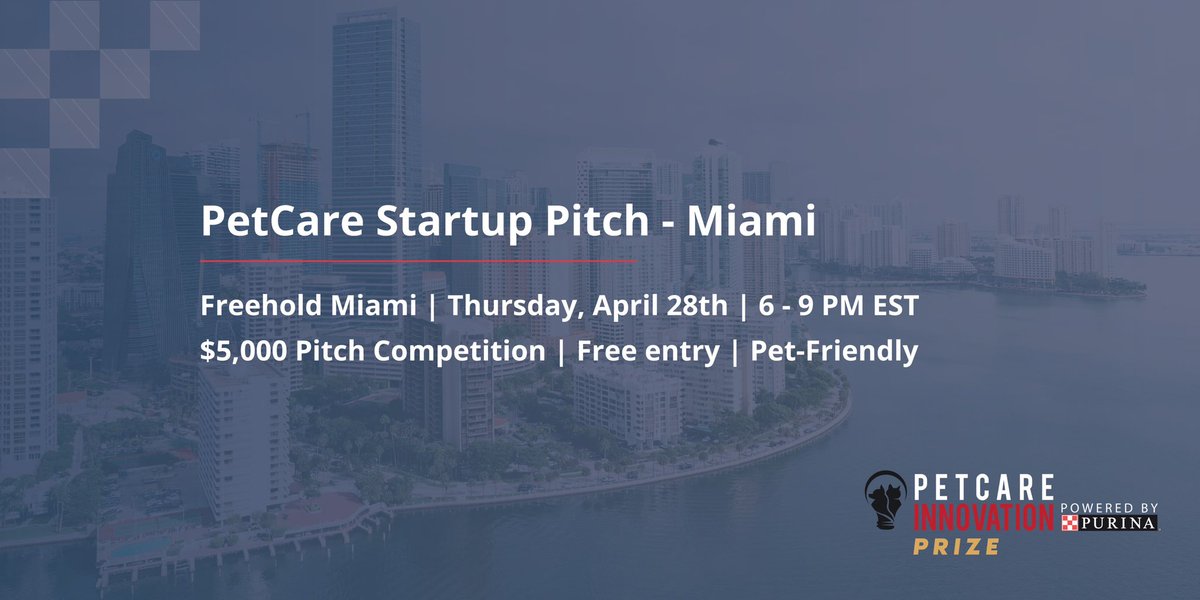 PetCare Startup Pitch - Miami

Freehold Miami | Thursday, April 28th | 6 - 9 PM EST

$5,000 Pitch Competition | Free entry | Pet-Friendly

PETCARE INNOVATION PRIZE POWERED BY PURINA